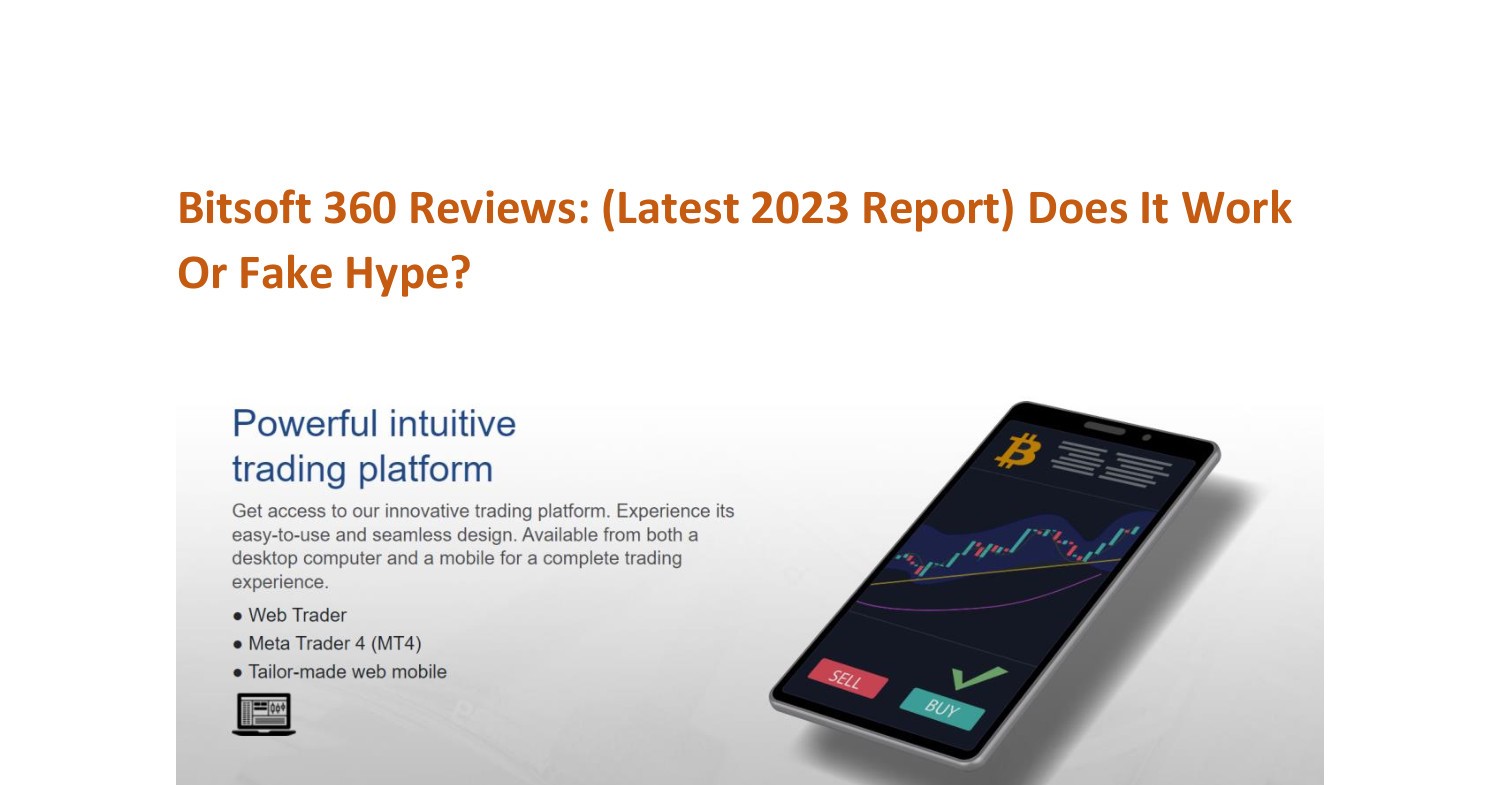 Bitsoft 360 Reviews: (Latest 2023 Report) Does It Work Or Fake Hype?

Powerful intuitive trading platform

Get access to our innovative trading platform. Experience its easy-to-use and seamless design. Available from both a desktop computer and a mobile for a complete trading experience.

● Web Trader
● Meta Trader 4 (MT4)
● Tailor-made web mobile

SELL
BUY